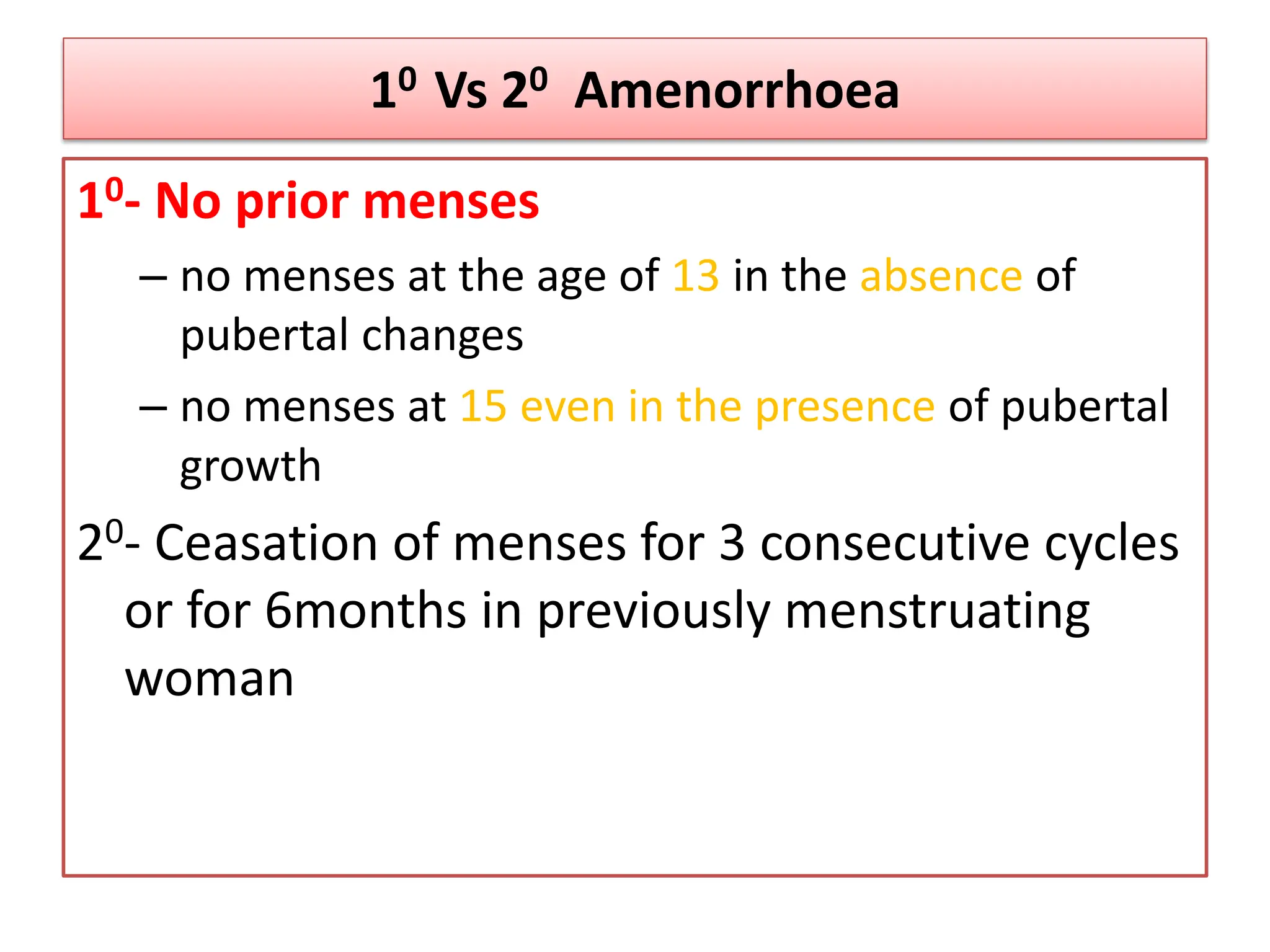 $1^0$ Vs $2^0$ Amenorrhoea

$1^0$- No prior menses

– no menses at the age of 13 in the absence of pubertal changes

– no menses at 15 even in the presence of pubertal growth

$2^0$- Ceasation of menses for 3 consecutive cycles or for 6months in previously menstruating woman